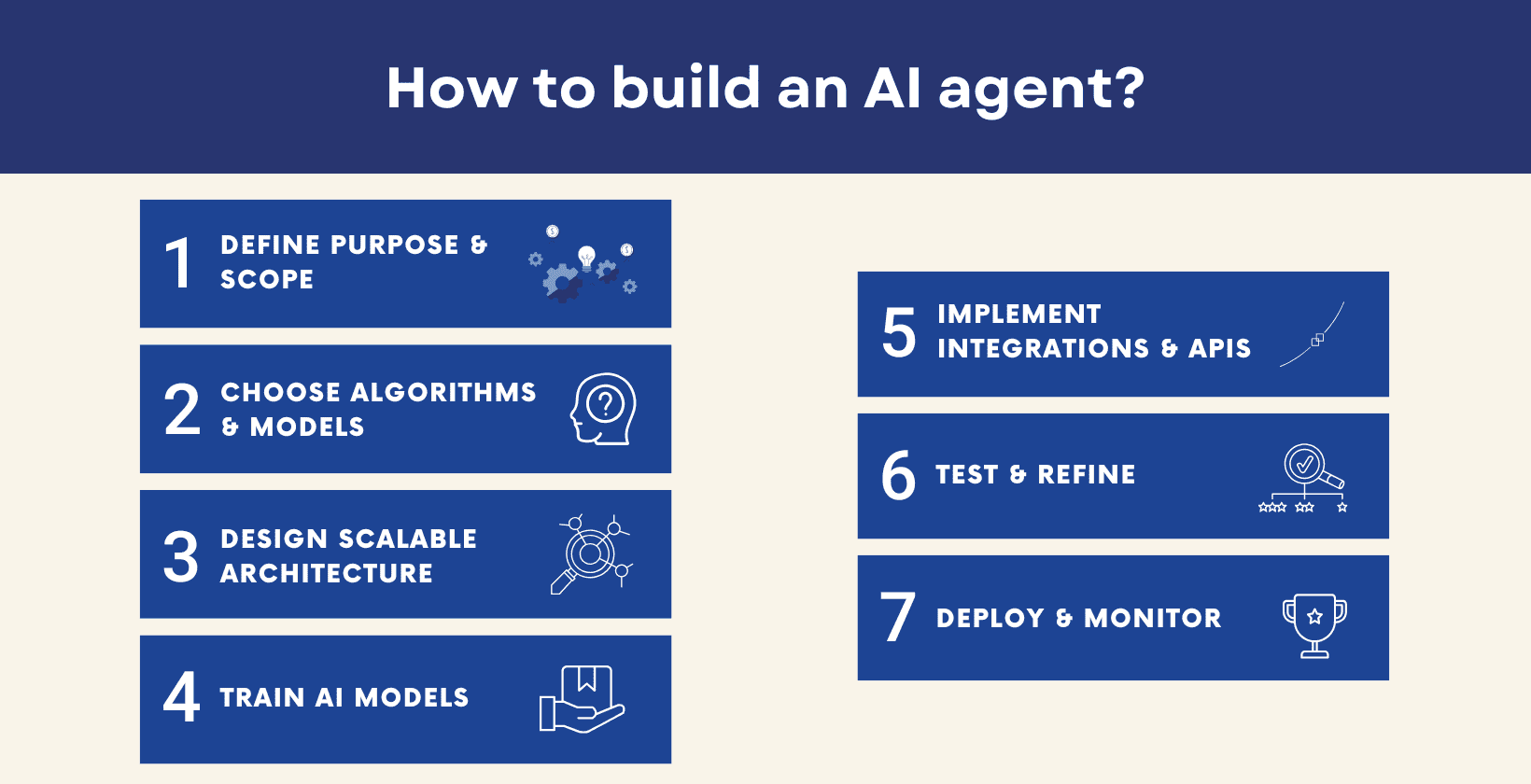 How to build an AI agent?

1 DEFINE PURPOSE & SCOPE

2 CHOOSE ALGORITHMS & MODELS

3 DESIGN SCALABLE ARCHITECTURE

4 TRAIN AI MODELS

5 IMPLEMENT INTEGRATIONS & APIS

6 TEST & REFINE

7 DEPLOY & MONITOR